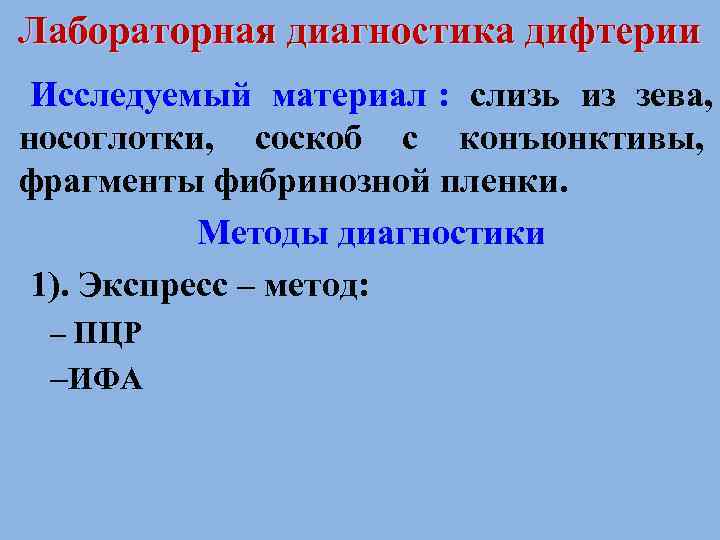 Лабораторная диагностика дифтерии

Исследуемый материал : слизь из зева, носоглотки, соскоб с конъюнктивы, фрагменты фибринозной пленки.

Методы диагностики

1). Экспресс – метод:

– ПЦР

–ИФА